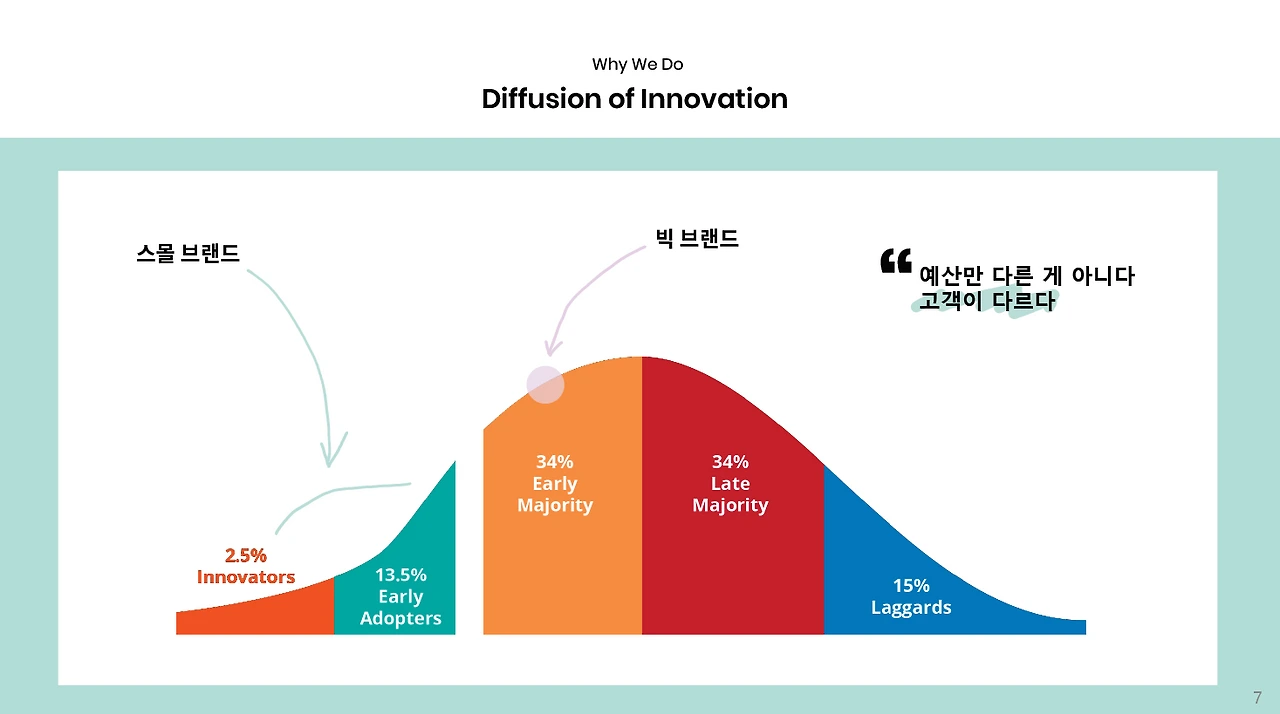 Why We Do
Diffusion of Innovation

스몰 브랜드

빅 브랜드

“ 예산만 다른 게 아니다
고객이 다르다

2.5%
Innovators

13.5%
Early
Adopters

34%
Early
Majority

34%
Late
Majority

15%
Laggards

7